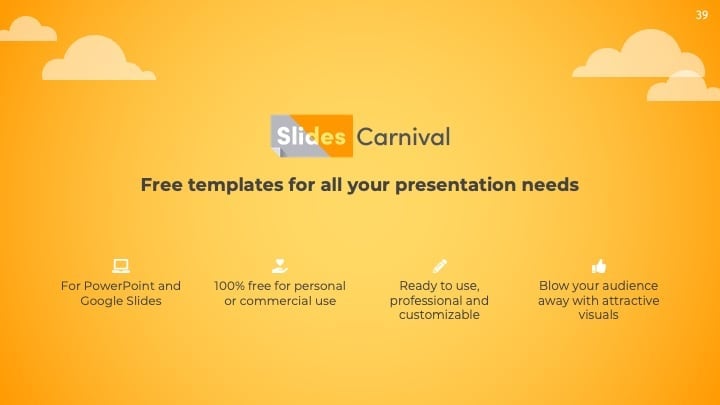 39

Slides Carnival

Free templates for all your presentation needs

For PowerPoint and Google Slides

100% free for personal or commercial use

Ready to use, professional and customizable

Blow your audience away with attractive visuals